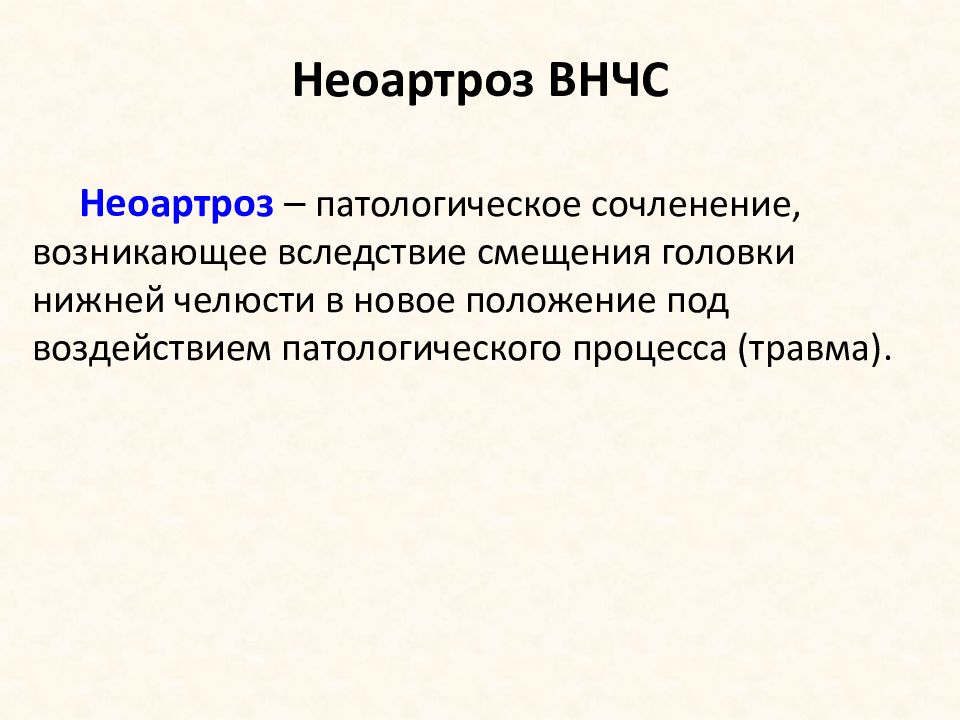 Неоартроз ВНЧС

Неоартроз – патологическое сочленение, возникающее вследствие смещения головки нижней челюсти в новое положение под воздействием патологического процесса (травма).